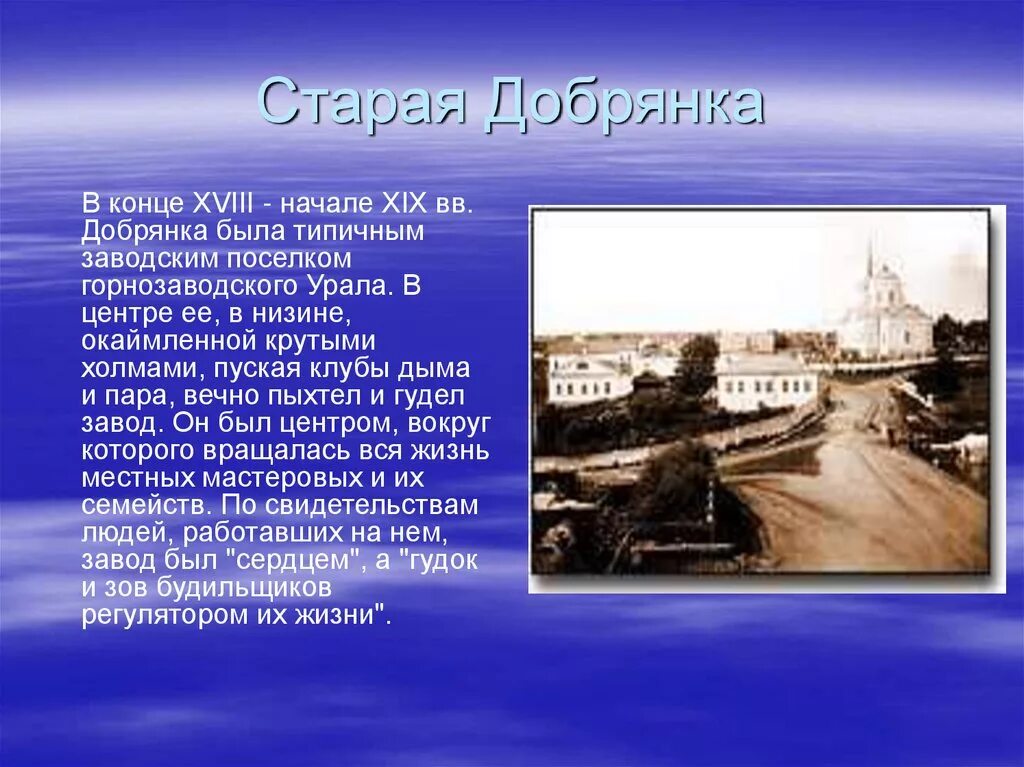 Старая Добрянка

В конце XVIII - начале XIX вв. Добрянка была типичным заводским поселком горнозаводского Урала. В центре ее, в низине, окаймленной крутыми холмами, пуская клубы дыма и пара, вечно пыхтел и гудел завод. Он был центром, вокруг которого вращалась вся жизнь местных мастеровых и их семейств. По свидетельствам людей, работавших на нем, завод был "сердцем", а "гудок и зов будильщиков регулятором их жизни".